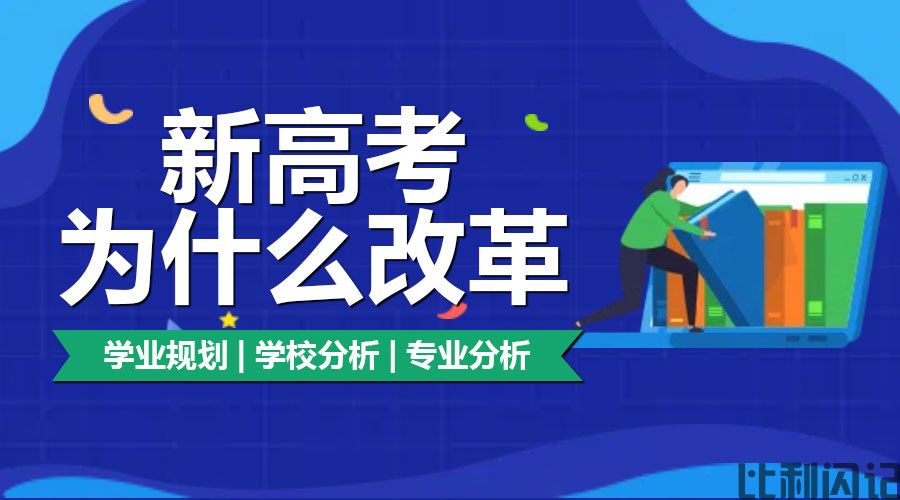 新高考
为什么改革

学业规划 | 学校分析 | 专业分析

比利闪记